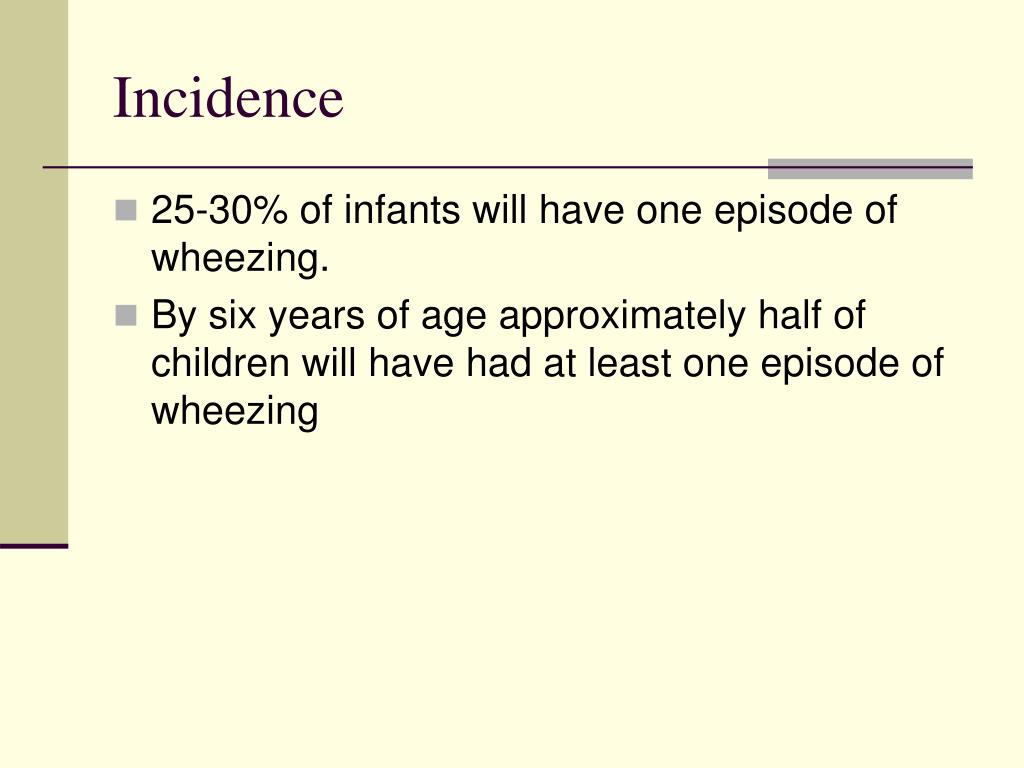 Incidence

- 25-30% of infants will have one episode of wheezing.
- By six years of age approximately half of children will have had at least one episode of wheezing